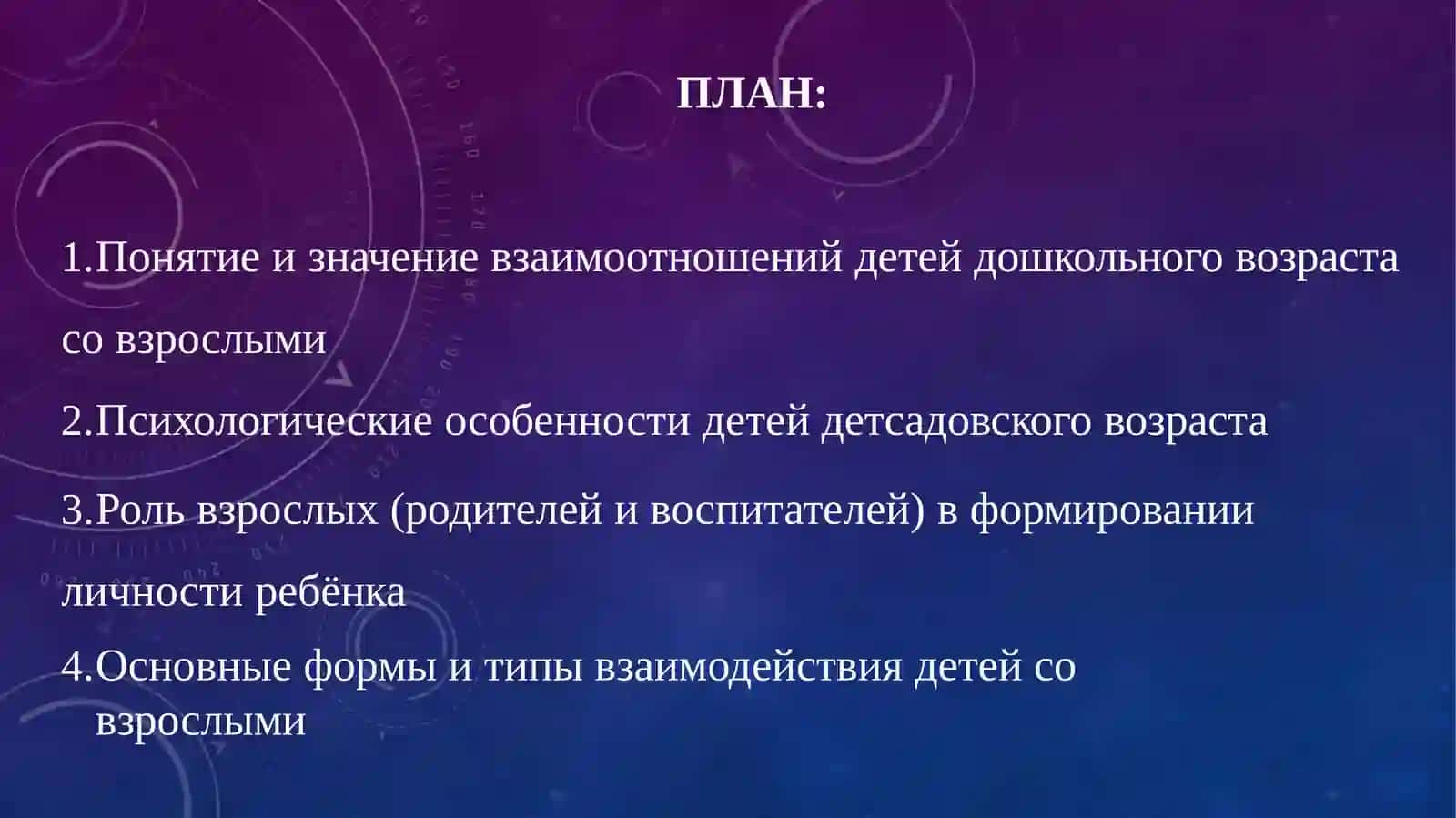 ПЛАН:

1.Понятие и значение взаимоотношений детей дошкольного возраста со взрослыми

2.Психологические особенности детей детсадовского возраста

3.Роль взрослых (родителей и воспитателей) в формировании личности ребёнка

4.Основные формы и типы взаимодействия детей со взрослыми